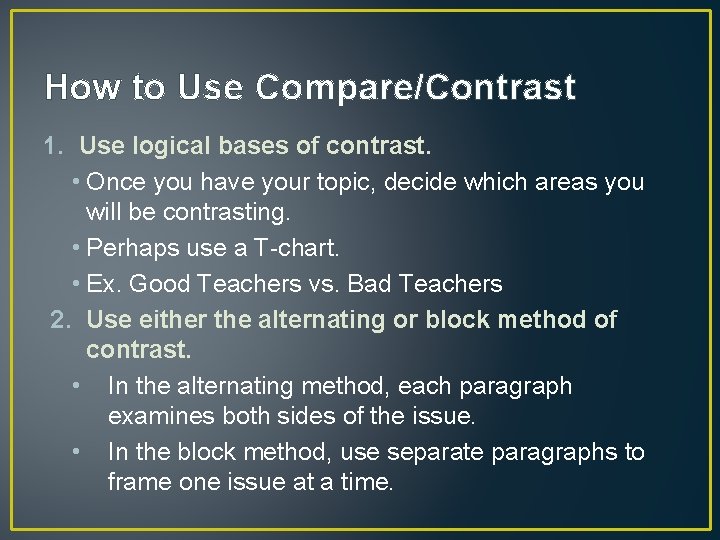 How to Use Compare/Contrast

1. Use logical bases of contrast.

• Once you have your topic, decide which areas you will be contrasting.

• Perhaps use a T-chart.

• Ex. Good Teachers vs. Bad Teachers

2. Use either the alternating or block method of contrast.

• In the alternating method, each paragraph examines both sides of the issue.

• In the block method, use separate paragraphs to frame one issue at a time.